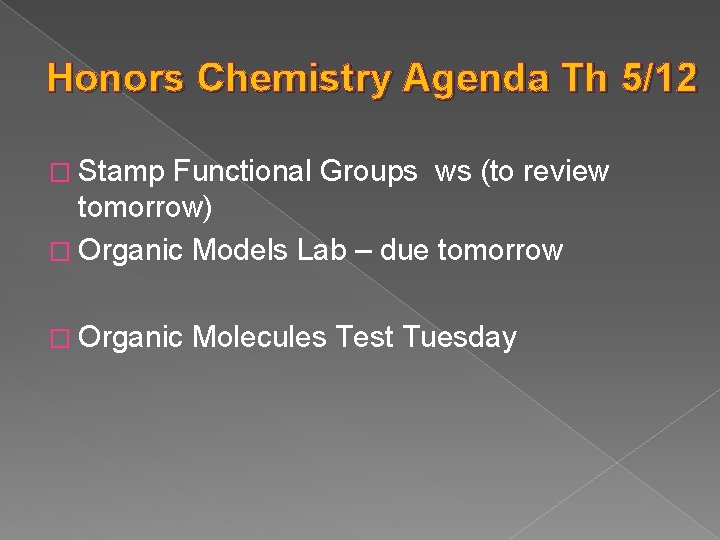 Honors Chemistry Agenda Th 5/12

□ Stamp Functional Groups ws (to review tomorrow)
□ Organic Models Lab – due tomorrow

□ Organic Molecules Test Tuesday